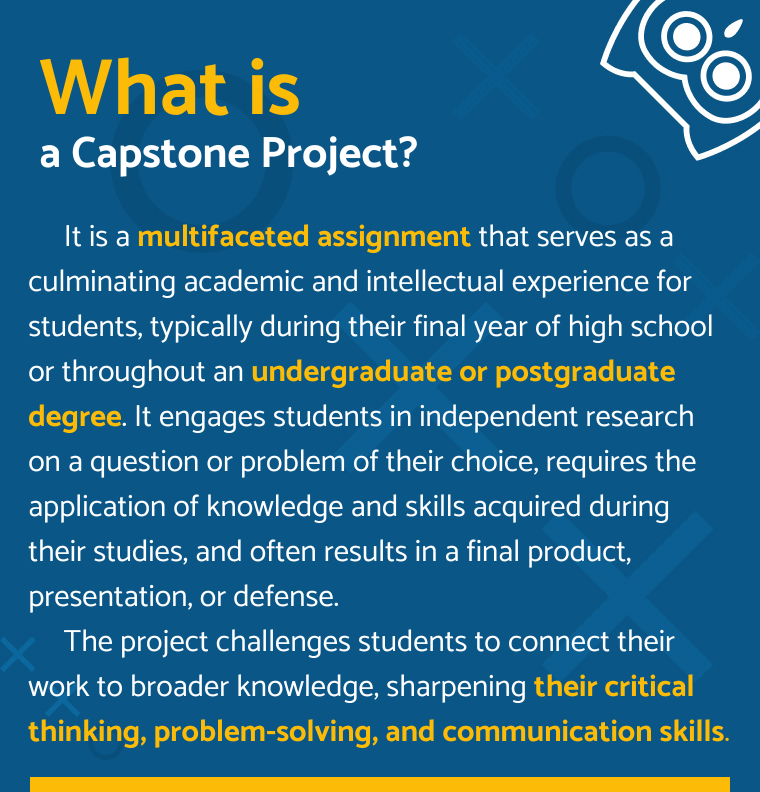 What is
a Capstone Project?

It is a multifaceted assignment that serves as a culminating academic and intellectual experience for students, typically during their final year of high school or throughout an undergraduate or postgraduate degree. It engages students in independent research on a question or problem of their choice, requires the application of knowledge and skills acquired during their studies, and often results in a final product, presentation, or defense.

The project challenges students to connect their work to broader knowledge, sharpening their critical thinking, problem-solving, and communication skills.